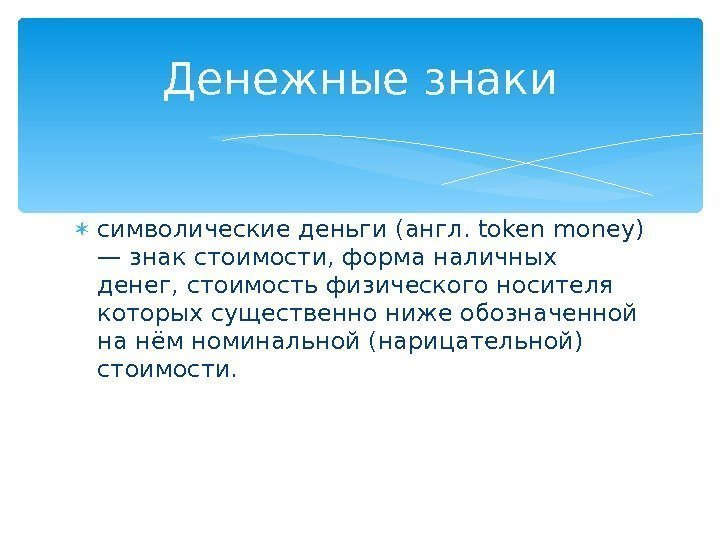 Денежные знаки

символические деньги (англ. token money) — знак стоимости, форма наличных денег, стоимость физического носителя которых существенно ниже обозначенной на нём номинальной (нарицательной) стоимости.